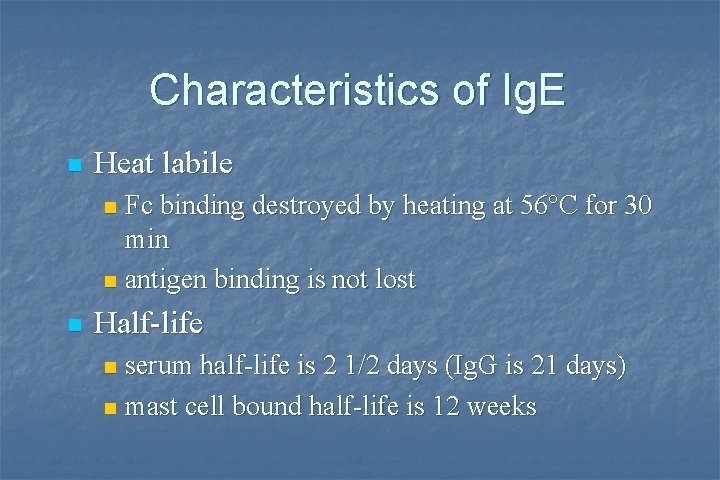 Characteristics of IgE

Heat labile

Fc binding destroyed by heating at 56°C for 30 min

antigen binding is not lost

Half-life

serum half-life is 2 1/2 days (IgG is 21 days)

mast cell bound half-life is 12 weeks